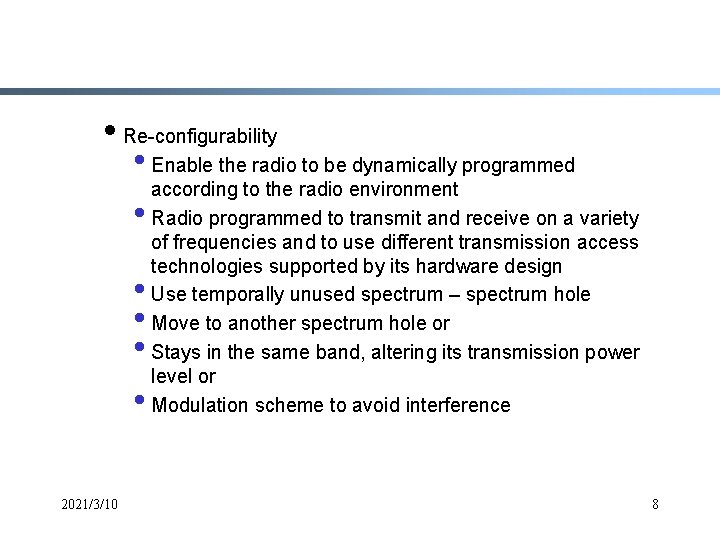 • Re-configurability
• Enable the radio to be dynamically programmed according to the radio environment
• Radio programmed to transmit and receive on a variety of frequencies and to use different transmission access technologies supported by its hardware design
• Use temporally unused spectrum – spectrum hole
• Move to another spectrum hole or
• Stays in the same band, altering its transmission power level or
• Modulation scheme to avoid interference

2021/3/10

8